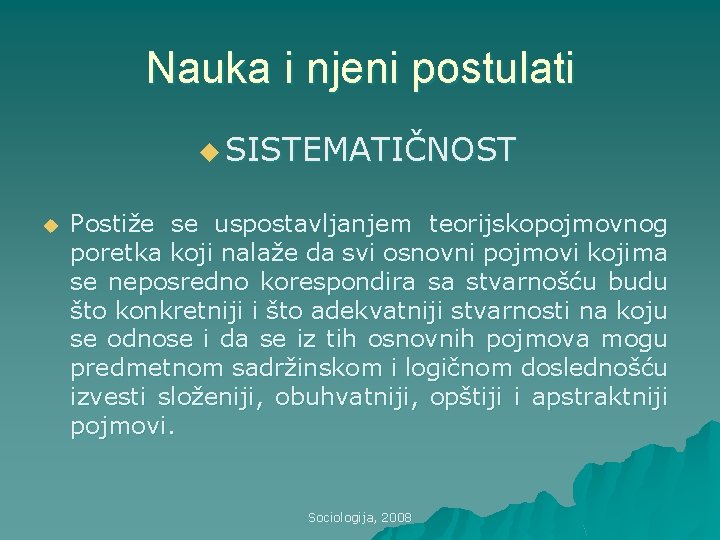 Nauka i njeni postulati

SISTEMATIČNOST

Postiže se uspostavljanjem teorijskopojmovnog poretka koji nalaže da svi osnovni pojmovi kojima se neposredno korespondira sa stvarnošću budu što konkretniji i što adekvatniji stvarnosti na koju se odnose i da se iz tih osnovnih pojmova mogu predmetnom sadržinskom i logičnom doslednošću izvesti složeniji, obuhvatniji, opštiji i apstraktniji pojmovi.

Sociologija, 2008